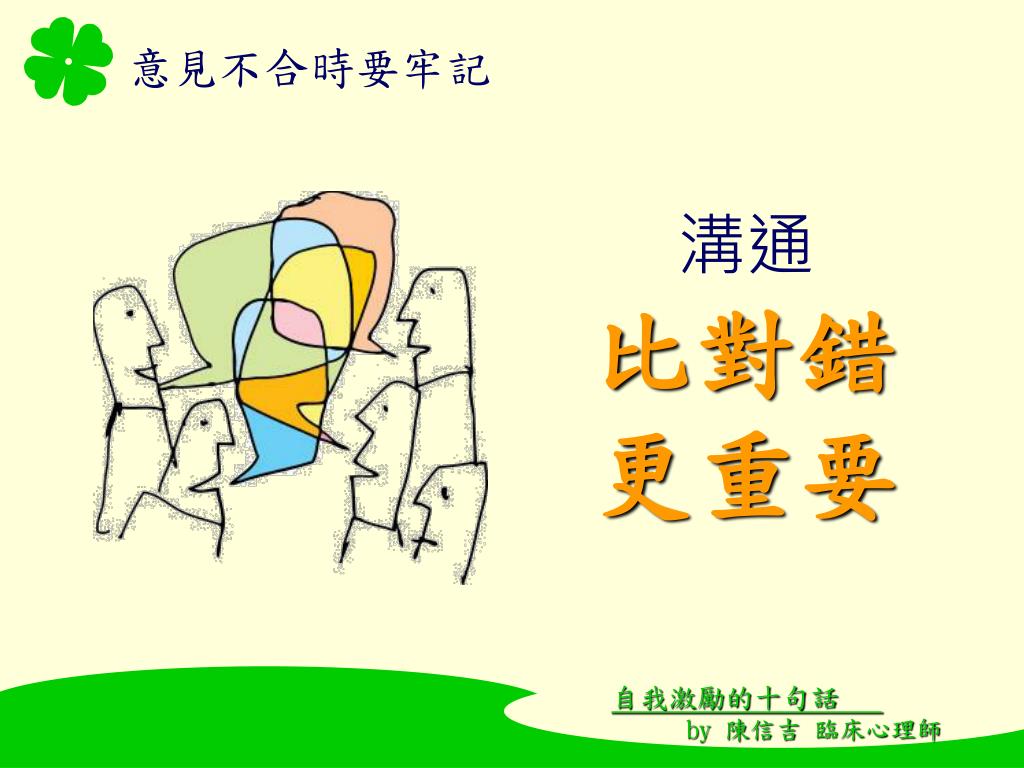 意見不合時要牢記

溝通
比對錯
更重要

自我激勵的十句話
by 陳信吉 臨床心理師